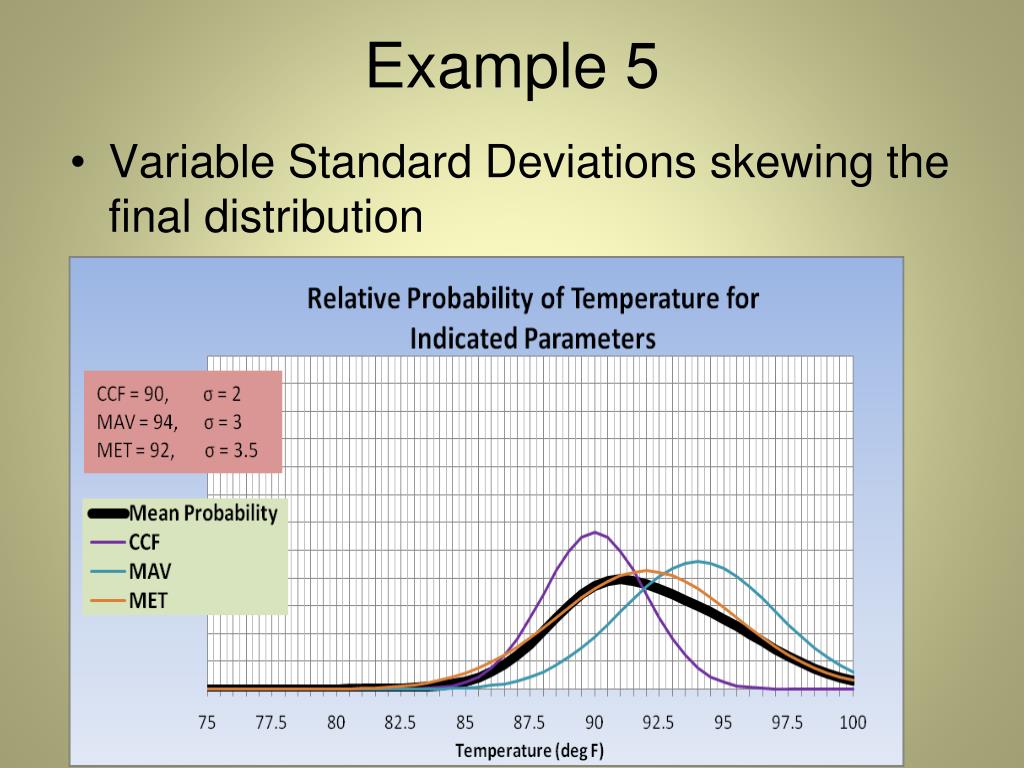 Example 5

• Variable Standard Deviations skewing the final distribution

Relative Probability of Temperature for Indicated Parameters

CCF = 90, σ = 2
MAV = 94, σ = 3
MET = 92, σ = 3.5

Mean Probability
CCF
MAV
MET

75 77.5 80 82.5 85 87.5 90 92.5 95 97.5 100

Temperature (deg F)